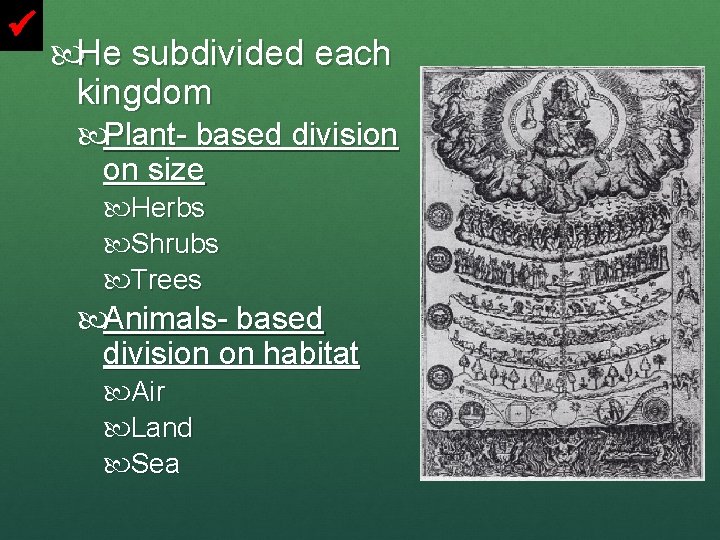 He subdivided each kingdom

Plant- based division on size

Herbs

Shrubs

Trees

Animals- based division on habitat

Air

Land

Sea